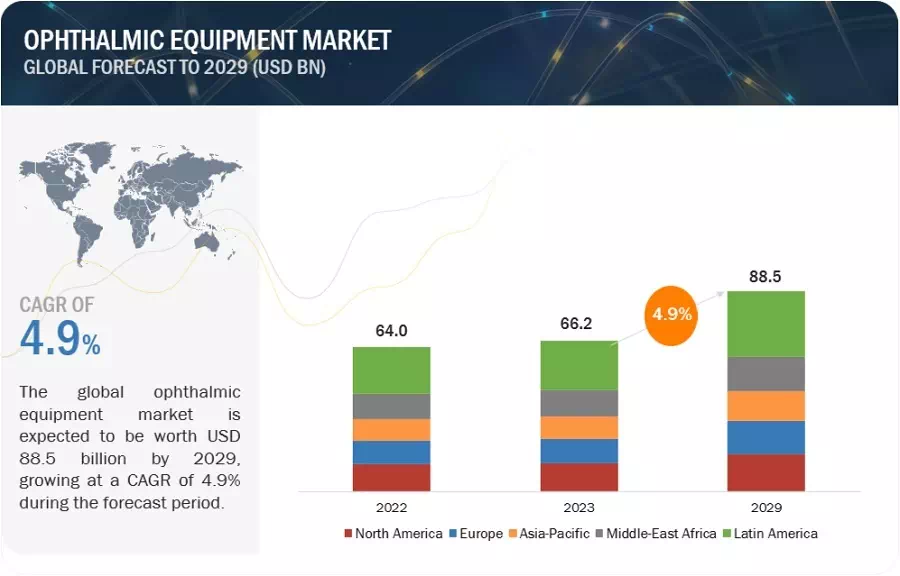 OPHTHALMIC EQUIPMENT MARKET
GLOBAL FORECAST TO 2029 (USD BN)

CAGR OF
4.9%

The global ophthalmic equipment market is expected to be worth USD 88.5 billion by 2029, growing at a CAGR of 4.9% during the forecast period.

64.0
66.2
4.9%
88.5

2022
2023
2029

North America Europe Asia-Pacific Middle-East Africa Latin America